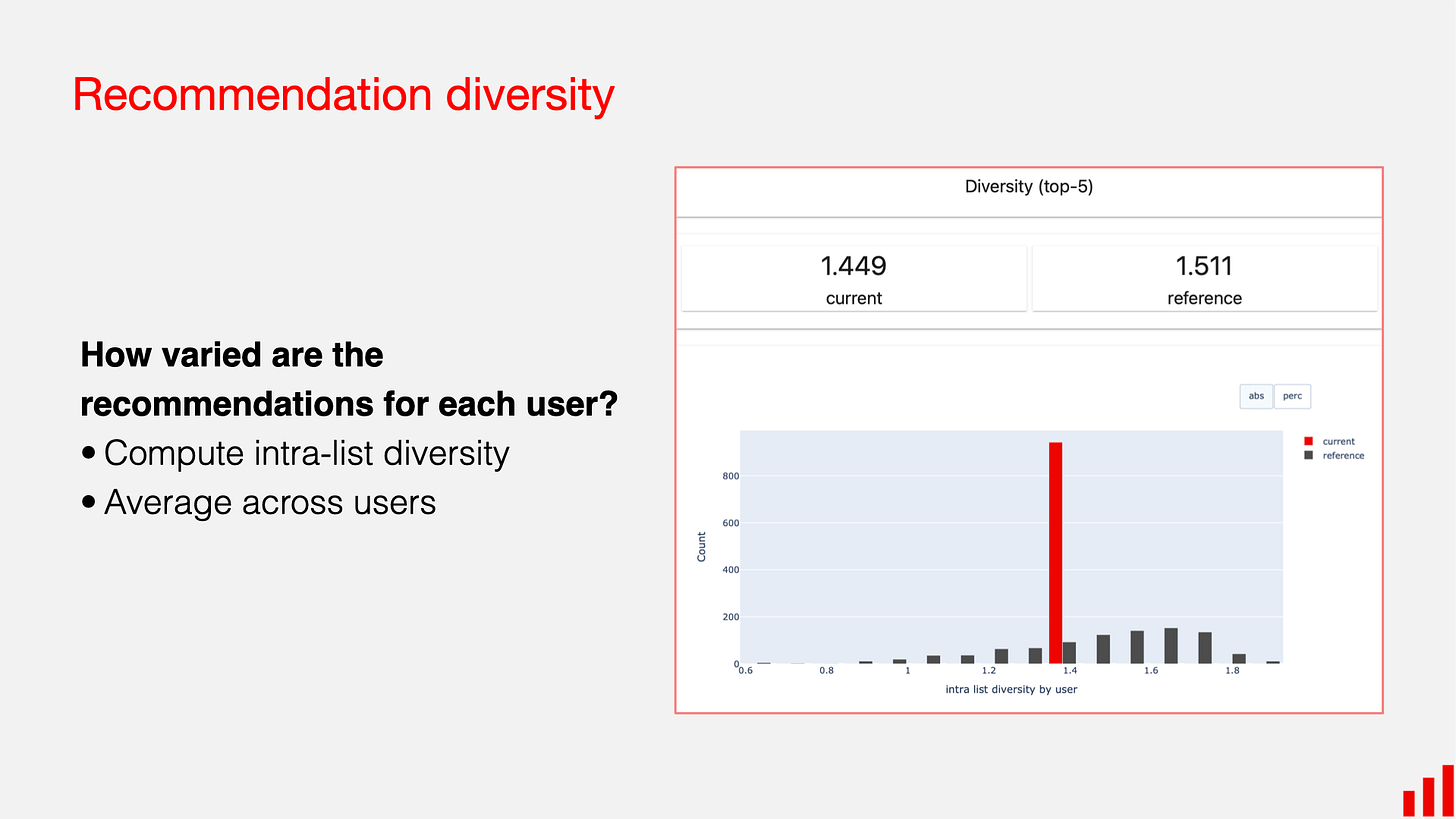 Recommendation diversity

How varied are the recommendations for each user?

• Compute intra-list diversity
• Average across users

Diversity (top-5)

1.449
current

1.511
reference

abs
perc

current
reference

Count

800
600
400
200
0

0.6
0.8
1
1.2
1.4
1.6
1.8

intra list diversity by user